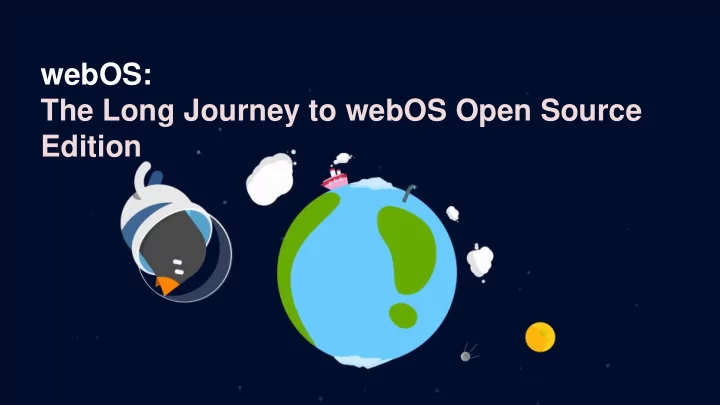 webOS:
The Long Journey to webOS Open Source Edition